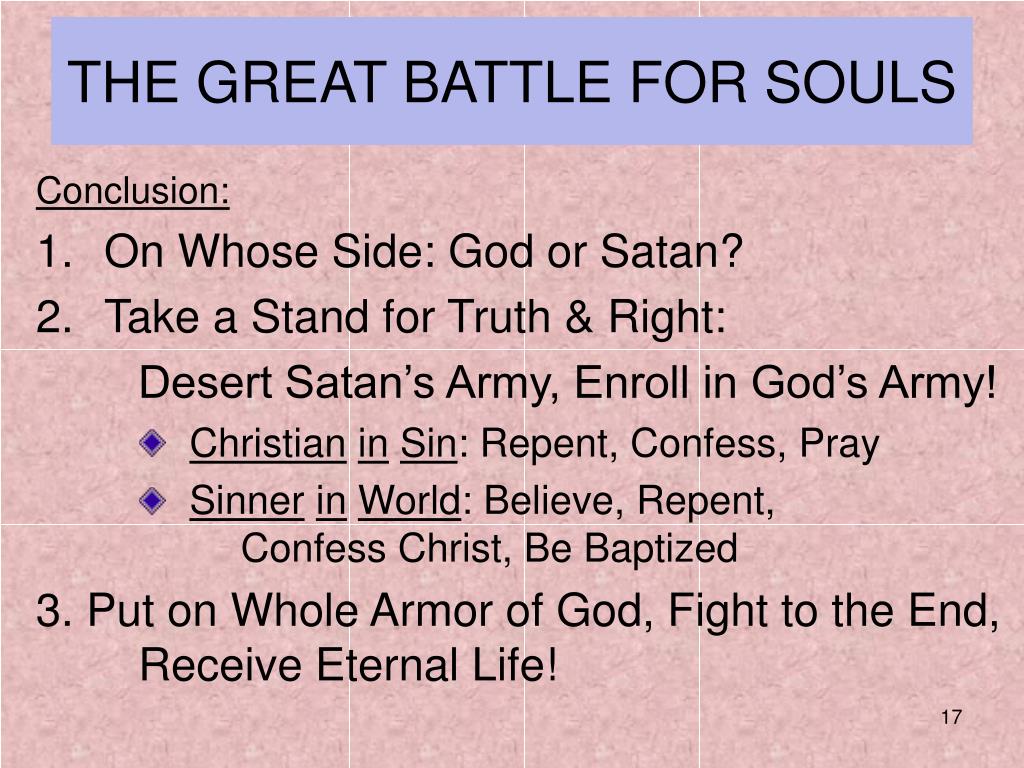 THE GREAT BATTLE FOR SOULS

Conclusion:

1. On Whose Side: God or Satan?

2. Take a Stand for Truth & Right:

Desert Satan’s Army, Enroll in God’s Army!

Christian in Sin: Repent, Confess, Pray

Sinner in World: Believe, Repent, Confess Christ, Be Baptized

3. Put on Whole Armor of God, Fight to the End, Receive Eternal Life!

17